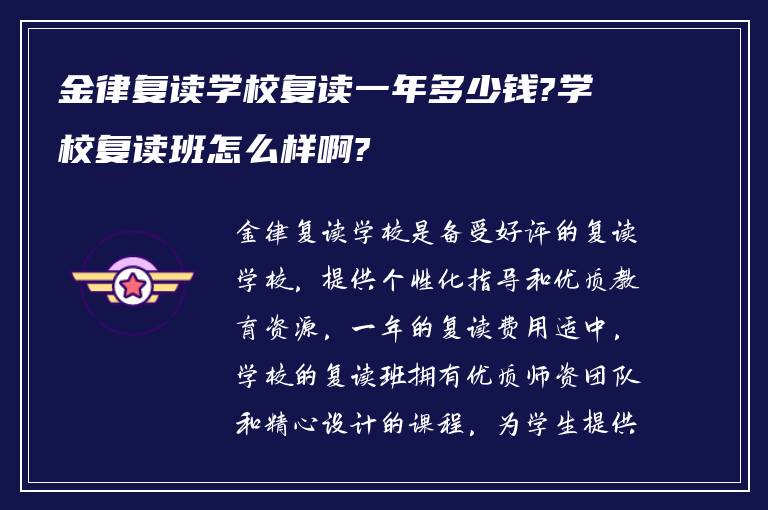 金律复读学校复读一年多少钱?学校复读班怎么样啊?

金律复读学校是备受好评的复读学校，提供个性化指导和优质教育资源，一年的复读费用适中，学校的复读班拥有优质师资团队和精心设计的课程，为学生提供